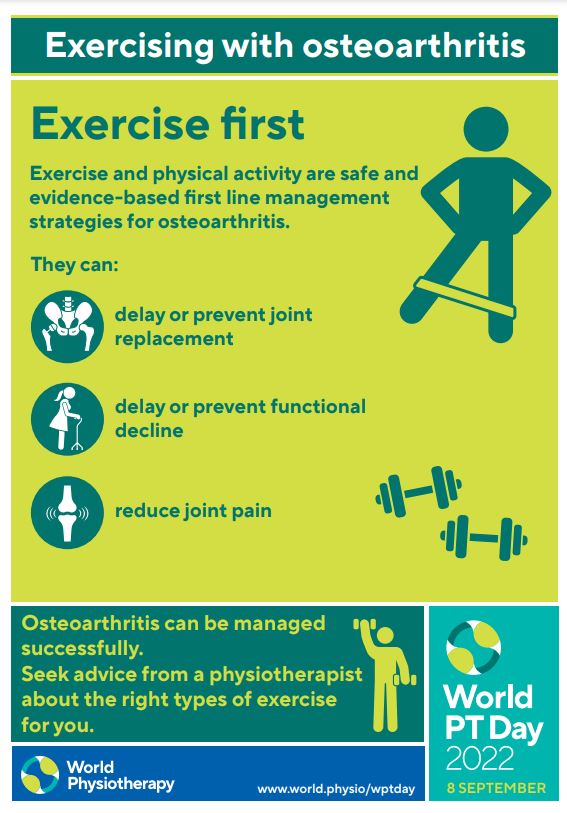 Exercising with osteoarthritis

Exercise first

Exercise and physical activity are safe and evidence-based first line management strategies for osteoarthritis.

They can:

delay or prevent joint replacement

delay or prevent functional decline

reduce joint pain

Osteoarthritis can be managed successfully.
Seek advice from a physiotherapist about the right types of exercise for you.

World Physiotherapy

www.world.physio/wptday

World PT Day 2022

8 SEPTEMBER